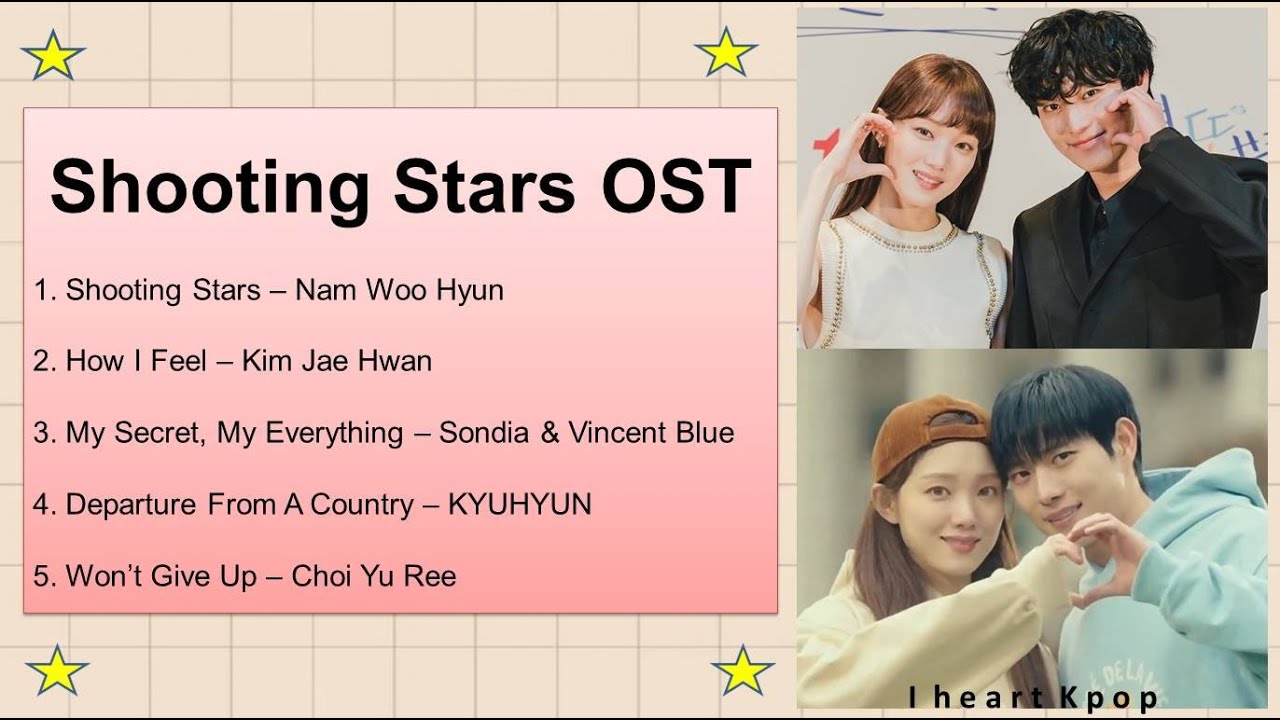 Shooting Stars OST

1. Shooting Stars – Nam Woo Hyun

2. How I Feel – Kim Jae Hwan

3. My Secret, My Everything – Sondia & Vincent Blue

4. Departure From A Country – KYUHYUN

5. Won't Give Up – Choi Yu Ree

I heart Kpop